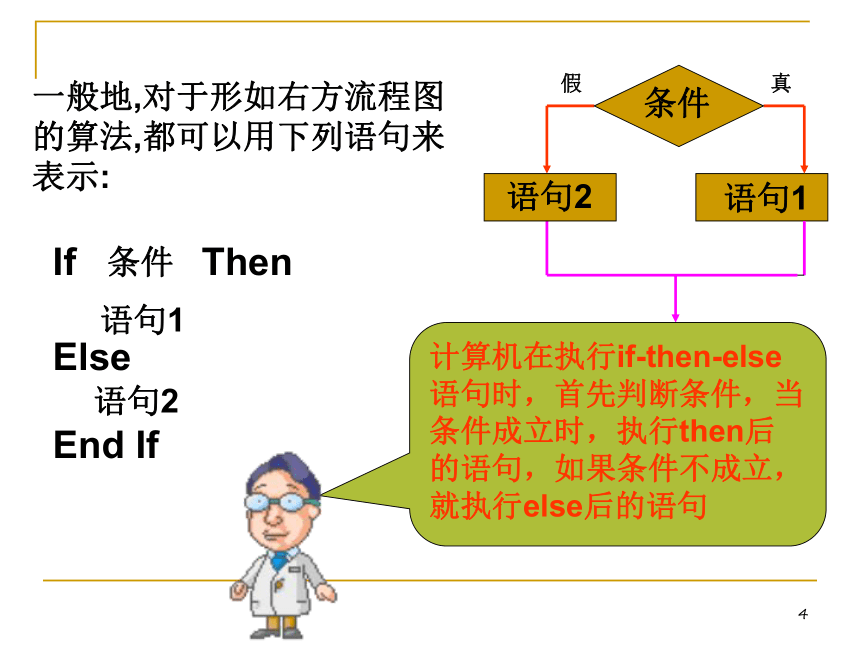 一般地,对于形如右方流程图的算法,都可以用下列语句来表示:

If 条件 Then

语句1

Else

语句2

End If

假

条件

真

语句2

语句1

计算机在执行if-then-else语句时，首先判断条件，当条件成立时，执行then后的语句，如果条件不成立，就执行else后的语句

4